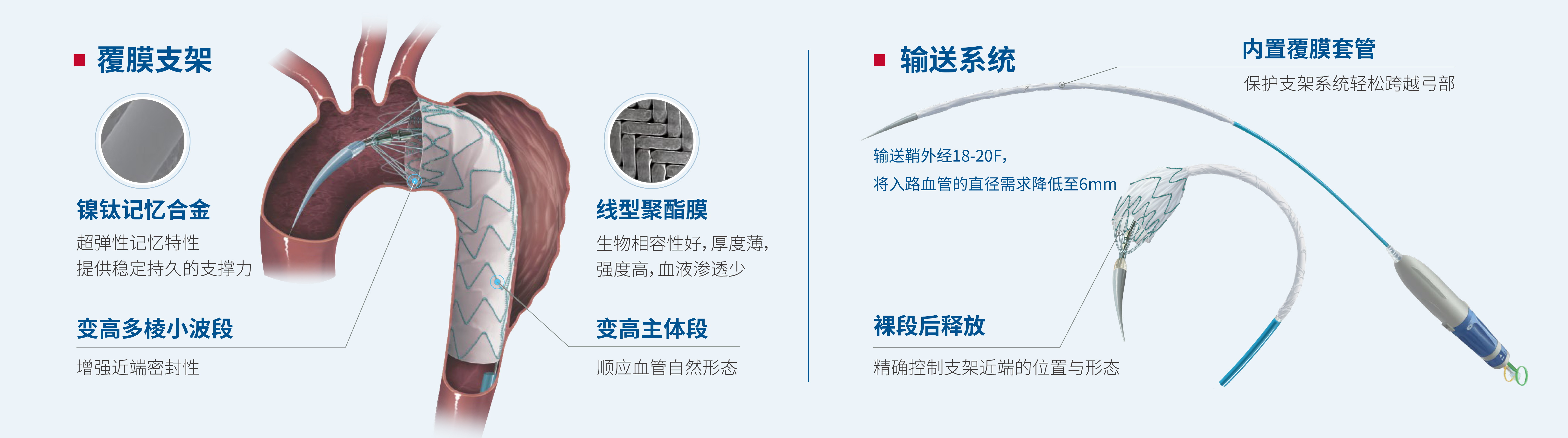 覆膜支架

镍钛记忆合金

超弹性记忆特性
提供稳定持久的支撑力

变高多棱小波段

增强近端密封性

线型聚酯膜

生物相容性好，厚度薄，
强度高，血液渗透少

变高主体段

顺应血管自然形态

输送系统

内置覆膜套管

保护支架系统轻松跨越弓部

输送鞘外经18-20F，
将入路血管的直径需求降低至6mm

裸段后释放

精确控制支架近端的位置与形态